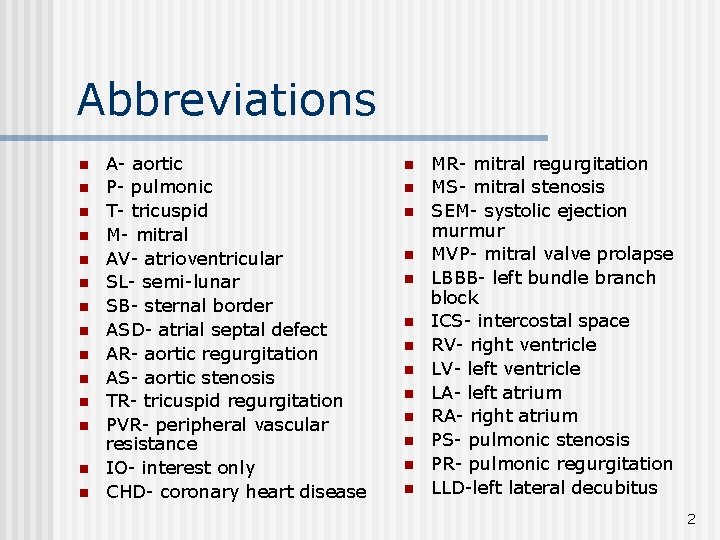 Abbreviations

- A- aortic
- P- pulmonic
- T- tricuspid
- M- mitral
- AV- atrioventricular
- SL- semi-lunar
- SB- sternal border
- ASD- atrial septal defect
- AR- aortic regurgitation
- AS- aortic stenosis
- TR- tricuspid regurgitation
- PVR- peripheral vascular resistance
- IO- interest only
- CHD- coronary heart disease

- MR- mitral regurgitation
- MS- mitral stenosis
- SEM- systolic ejection murmur
- MVP- mitral valve prolapse
- LBBB- left bundle branch block
- ICS- intercostal space
- RV- right ventricle
- LV- left ventricle
- LA- left atrium
- RA- right atrium
- PS- pulmonic stenosis
- PR- pulmonic regurgitation
- LLD-left lateral decubitus

2